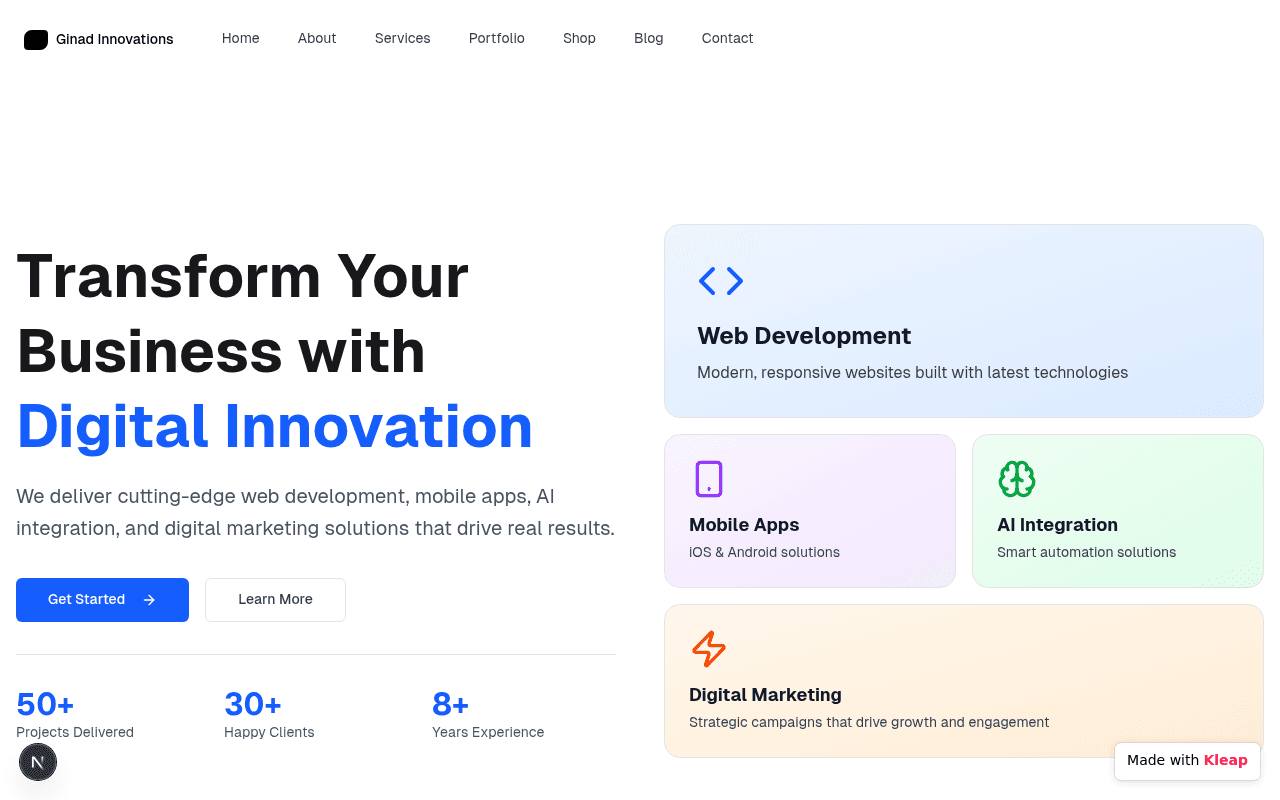 Ginad Innovations

Home About Services Portfolio Shop Blog Contact

Transform Your Business with Digital Innovation

We deliver cutting-edge web development, mobile apps, AI integration, and digital marketing solutions that drive real results.

Get Started

Learn More

50+
Projects Delivered

30+
Happy Clients

8+
Years Experience

N

Web Development
Modern, responsive websites built with latest technologies

Mobile Apps
iOS & Android solutions

AI Integration
Smart automation solutions

Digital Marketing
Strategic campaigns that drive growth and engagement

Made with Kleap